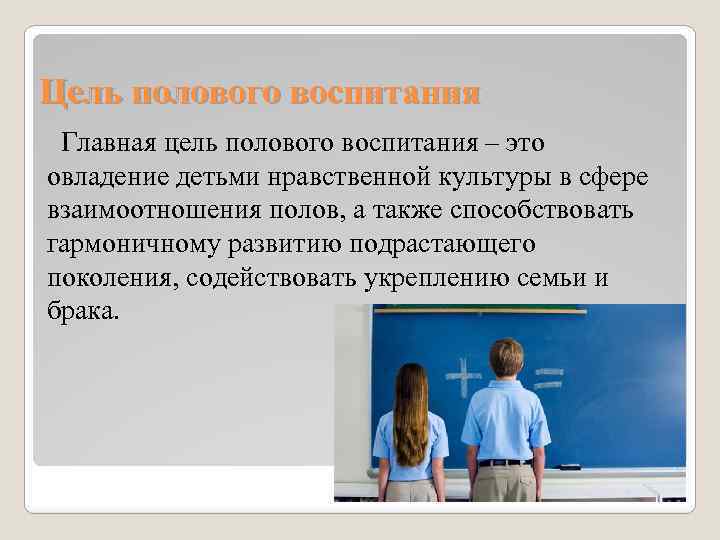 Цель полового воспитания

Главная цель полового воспитания – это овладение детьми нравственной культуры в сфере взаимоотношения полов, а также способствовать гармоничному развитию подрастающего поколения, содействовать укреплению семьи и брака.

+ =